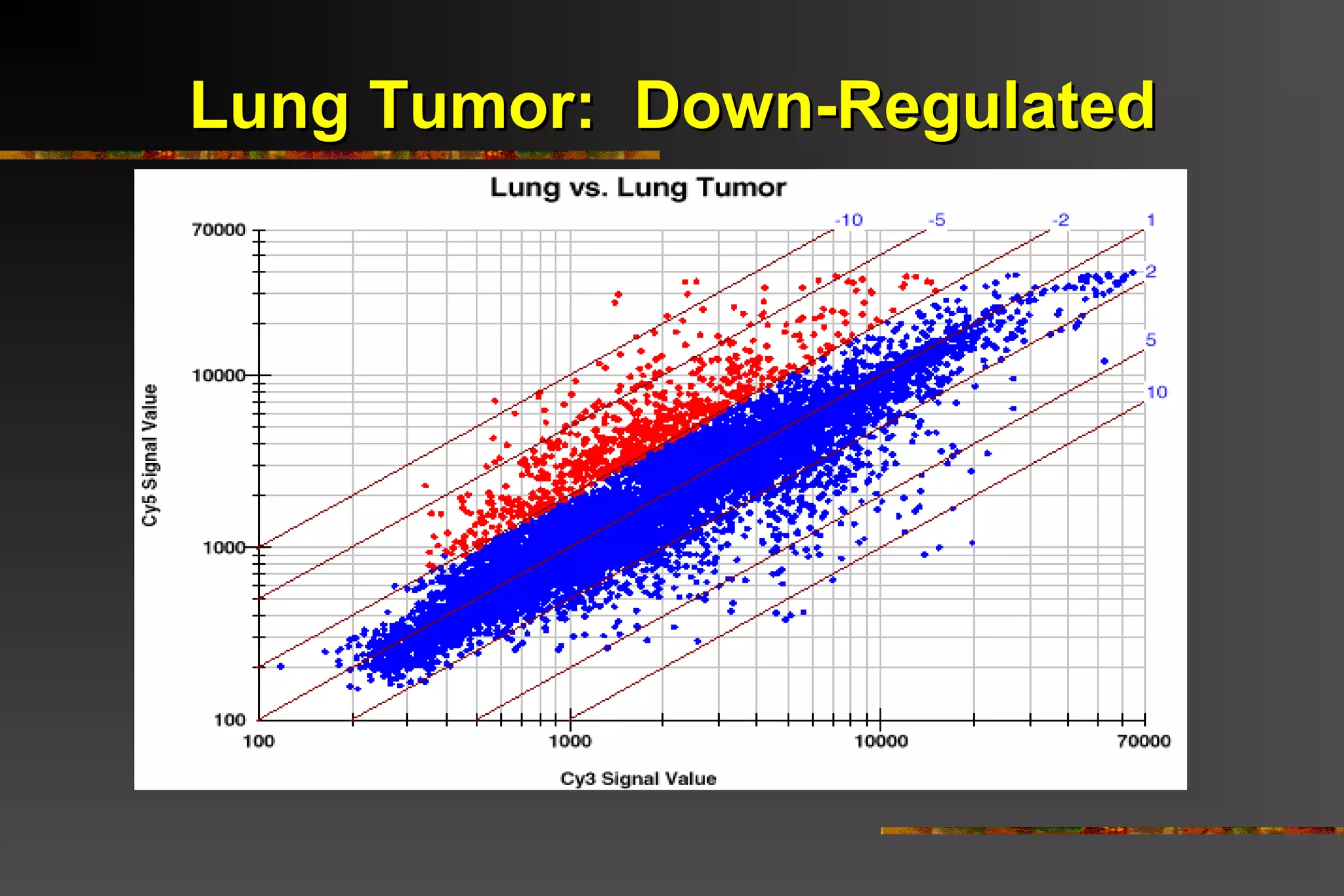 Lung Tumor:  Down-Regulated

Lung vs. Lung Tumor

-10
-5
-2
1
2
5
10

70000
10000
1000
100

Cy5 Signal Value

100
1000
10000
70000

Cy3 Signal Value